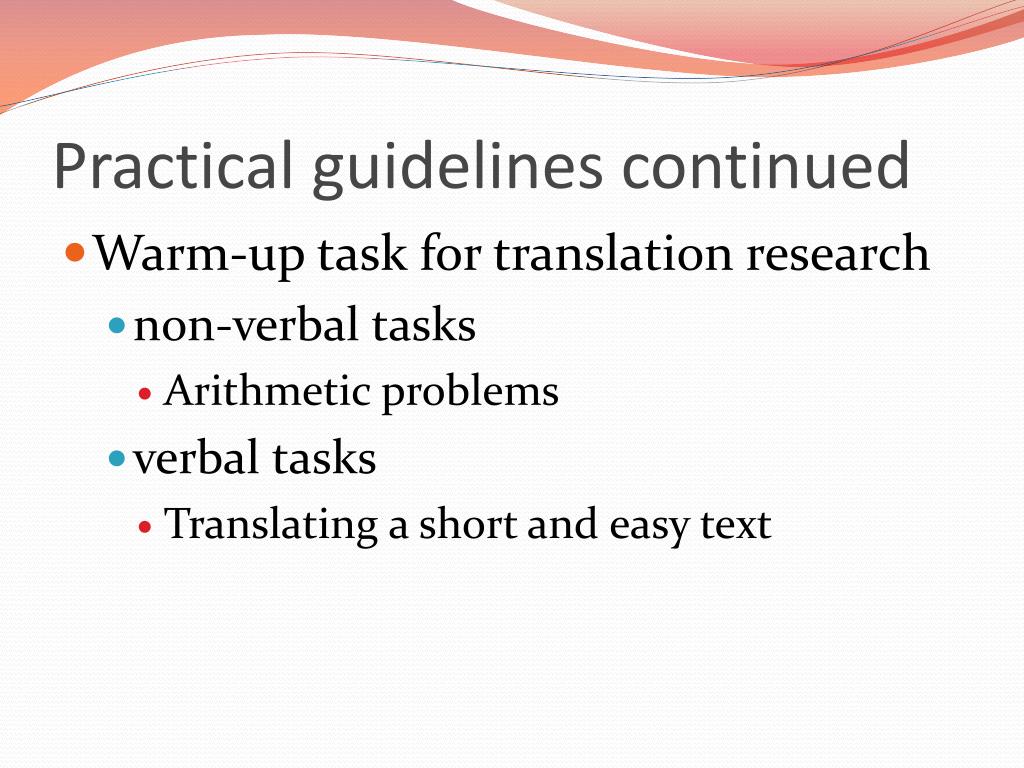 Practical guidelines continued

- Warm-up task for translation research
  - non-verbal tasks
    - Arithmetic problems
  - verbal tasks
    - Translating a short and easy text